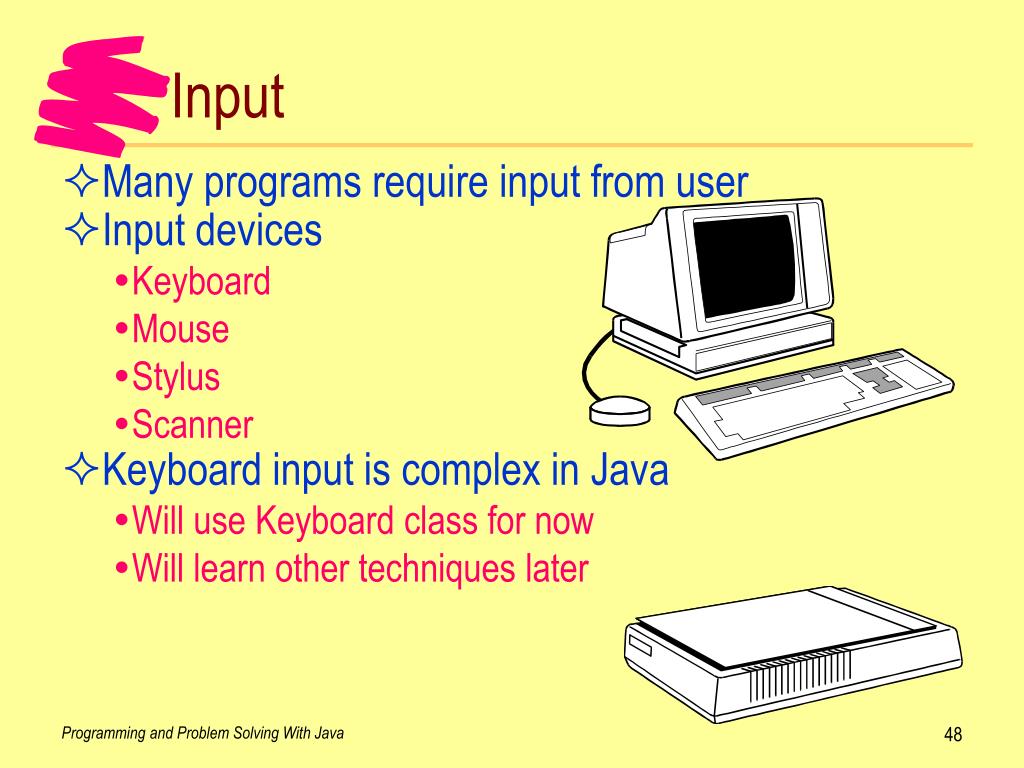 Input

✧Many programs require input from user
✧Input devices
•Keyboard
•Mouse
•Stylus
•Scanner
✧Keyboard input is complex in Java
•Will use Keyboard class for now
•Will learn other techniques later

Programming and Problem Solving With Java

48